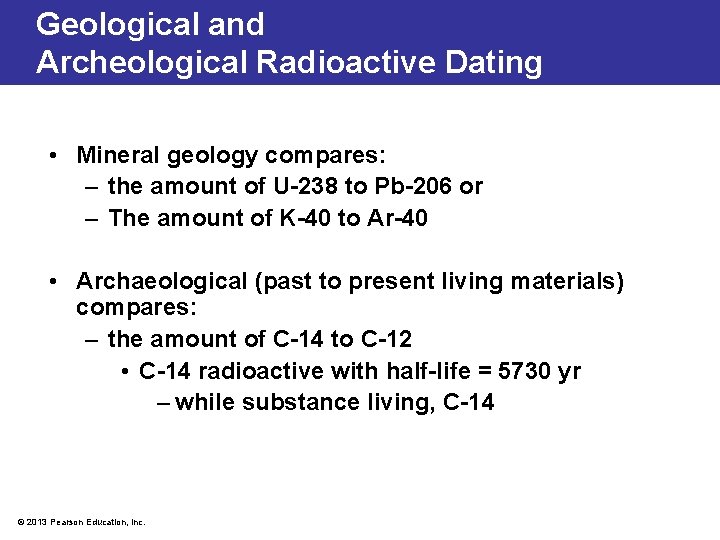 Geological and Archeological Radioactive Dating

• Mineral geology compares:
– the amount of U-238 to Pb-206 or
– The amount of K-40 to Ar-40

• Archaeological (past to present living materials) compares:
– the amount of C-14 to C-12
• C-14 radioactive with half-life = 5730 yr
– while substance living, C-14

© 2013 Pearson Education, Inc.